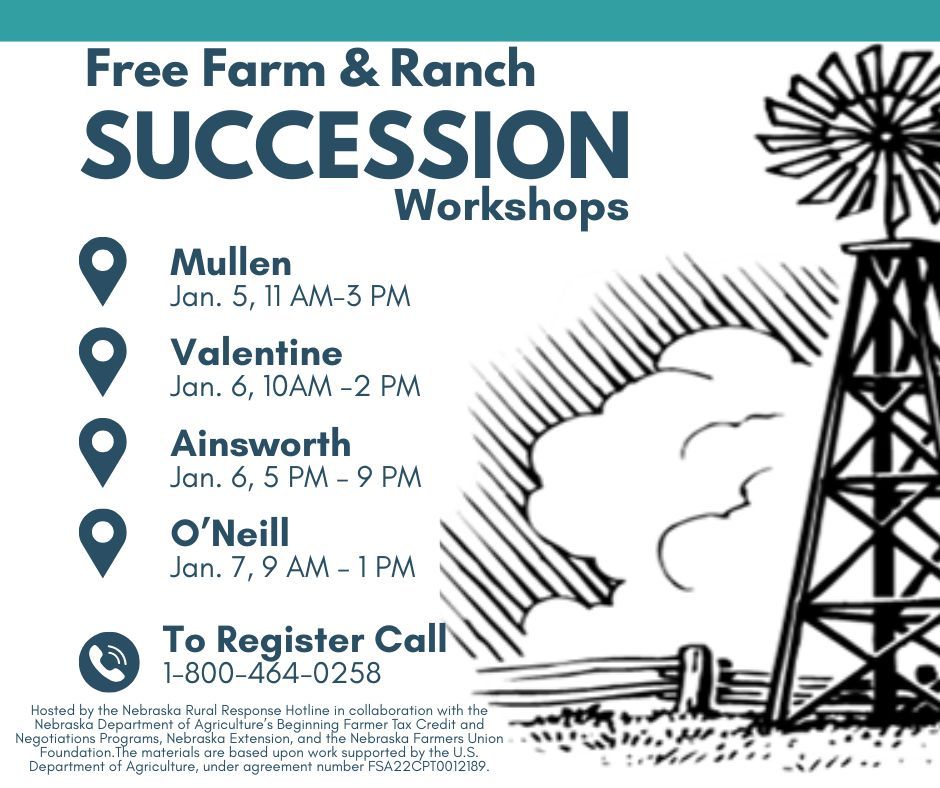 Free Farm & Ranch
SUCCESSION
Workshops

Mullen
Jan. 5, 11 AM-3 PM

Valentine
Jan. 6, 10AM -2 PM

Ainsworth
Jan. 6, 5 PM - 9 PM

O'Neill
Jan. 7, 9 AM - 1 PM

To Register Call
1-800-464-0258

Hosted by the Nebraska Rural Response Hotline in collaboration with the Nebraska Department of Agriculture's Beginning Farmer Tax Credit and Negotiations Programs, Nebraska Extension, and the Nebraska Farmers Union Foundation.The materials are based upon work supported by the U.S. Department of Agriculture, under agreement number FSA22CPT0012189.